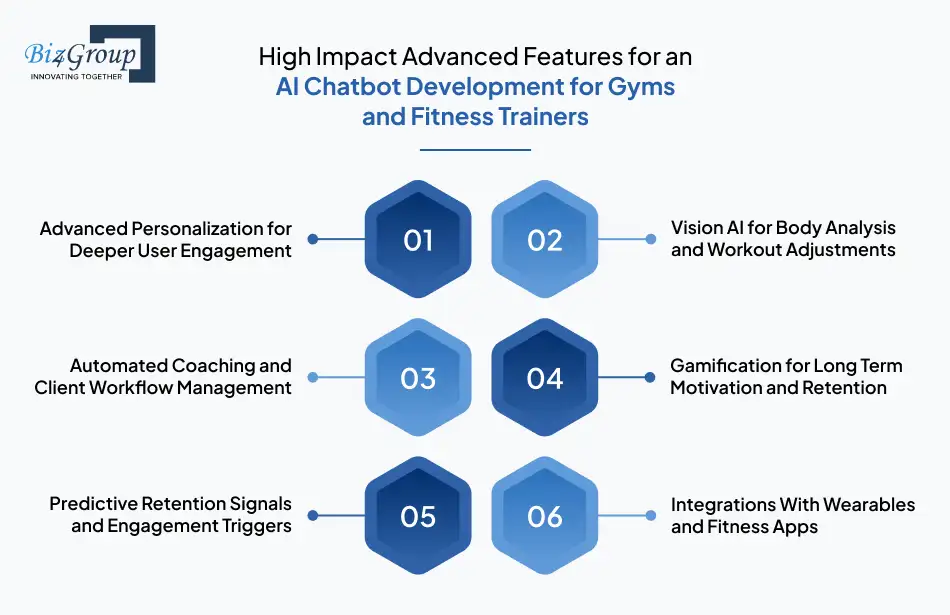 Biz4Group
INNOVATING TOGETHER

High Impact Advanced Features for an AI Chatbot Development for Gyms and Fitness Trainers

Advanced Personalization for Deeper User Engagement

01

02

Vision AI for Body Analysis and Workout Adjustments

Automated Coaching and Client Workflow Management

03

04

Gamification for Long Term Motivation and Retention

Predictive Retention Signals and Engagement Triggers

05

06

Integrations With Wearables and Fitness Apps